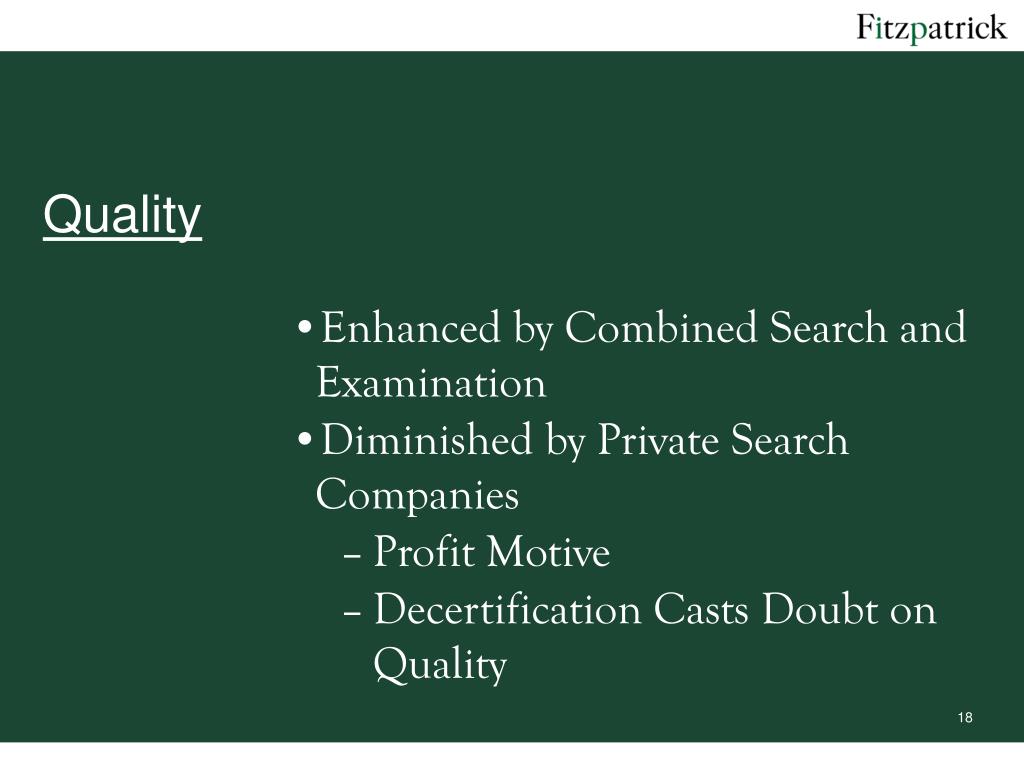 Fitzpatrick

Quality

• Enhanced by Combined Search and Examination
• Diminished by Private Search Companies
– Profit Motive
– Decertification Casts Doubt on Quality

18